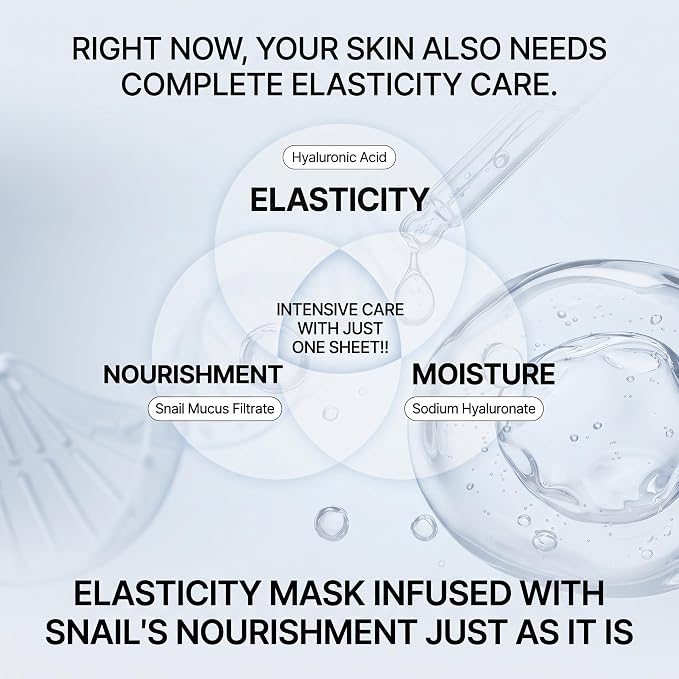 RIGHT NOW, YOUR SKIN ALSO NEEDS COMPLETE ELASTICITY CARE.

Hyaluronic Acid

ELASTICITY

INTENSIVE CARE WITH JUST ONE SHEET!!

NOURISHMENT

Snail Mucus Filtrate

MOISTURE

Sodium Hyaluronate

ELASTICITY MASK INFUSED WITH SNAIL'S NOURISHMENT JUST AS IT IS